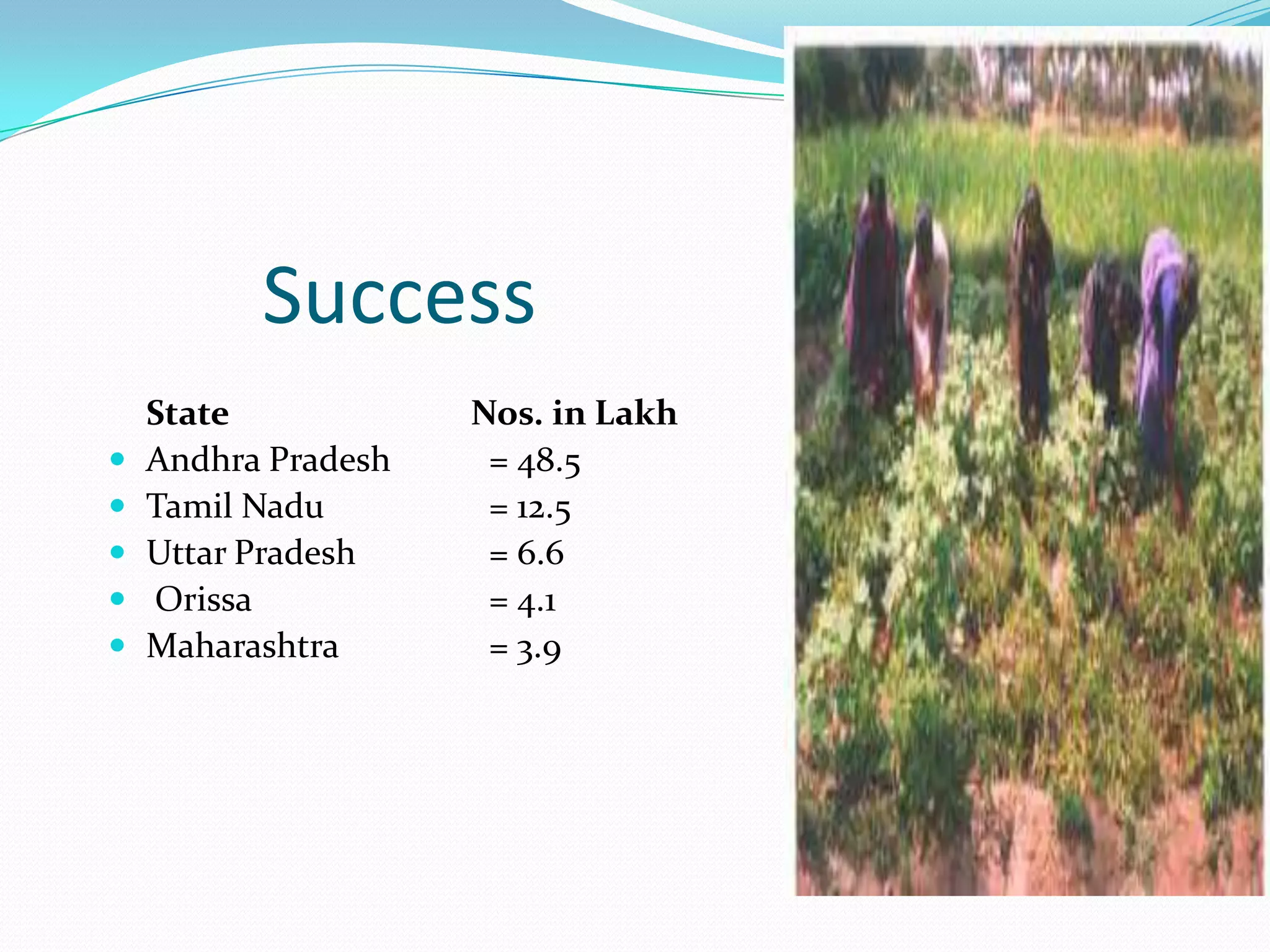 Success

State Nos. in Lakh
- Andhra Pradesh = 48.5
- Tamil Nadu = 12.5
- Uttar Pradesh = 6.6
- Orissa = 4.1
- Maharashtra = 3.9